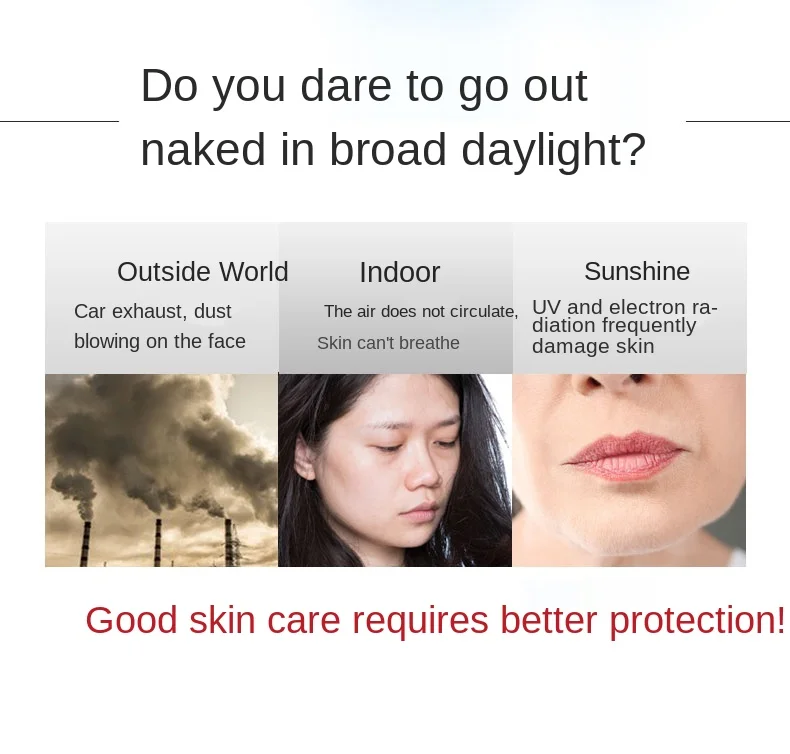 Do you dare to go out naked in broad daylight?

Outside World

Car exhaust, dust blowing on the face

Indoor

The air does not circulate, Skin can't breathe

Sunshine

UV and electron radiation frequently damage skin

Good skin care requires better protection!